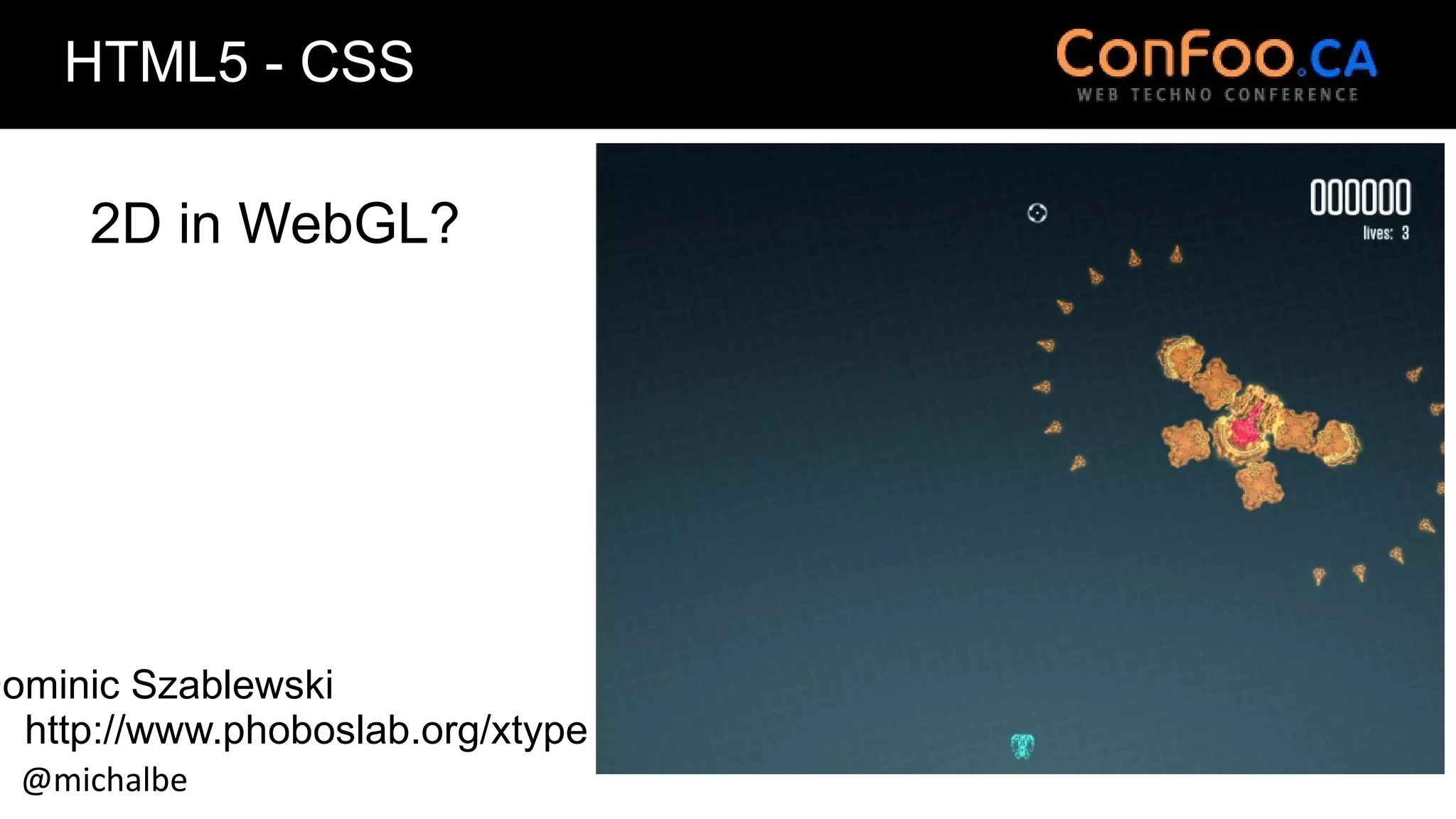 HTML5 - CSS

ConFoo.CA
WEB TECHNO CONFERENCE

2D in WebGL?

000000
lives: 3

ominic Szablewski
http://www.phoboslab.org/xtype

@michalbe